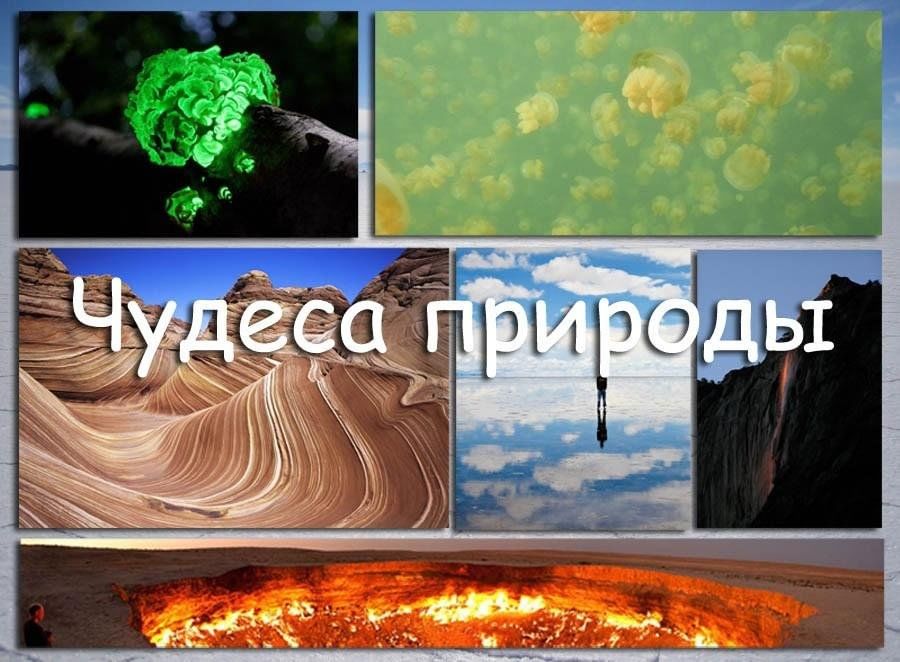 Чудеса природы